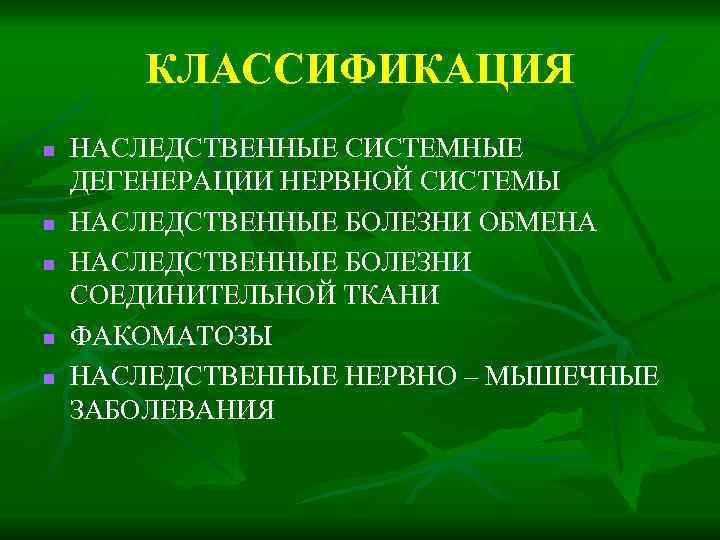 КЛАССИФИКАЦИЯ

- НАСЛЕДСТВЕННЫЕ СИСТЕМНЫЕ ДЕГЕНЕРАЦИИ НЕРВНОЙ СИСТЕМЫ
- НАСЛЕДСТВЕННЫЕ БОЛЕЗНИ ОБМЕНА
- НАСЛЕДСТВЕННЫЕ БОЛЕЗНИ СОЕДИНИТЕЛЬНОЙ ТКАНИ
- ФАКОМАТОЗЫ
- НАСЛЕДСТВЕННЫЕ НЕРВНО – МЫШЕЧНЫЕ ЗАБОЛЕВАНИЯ